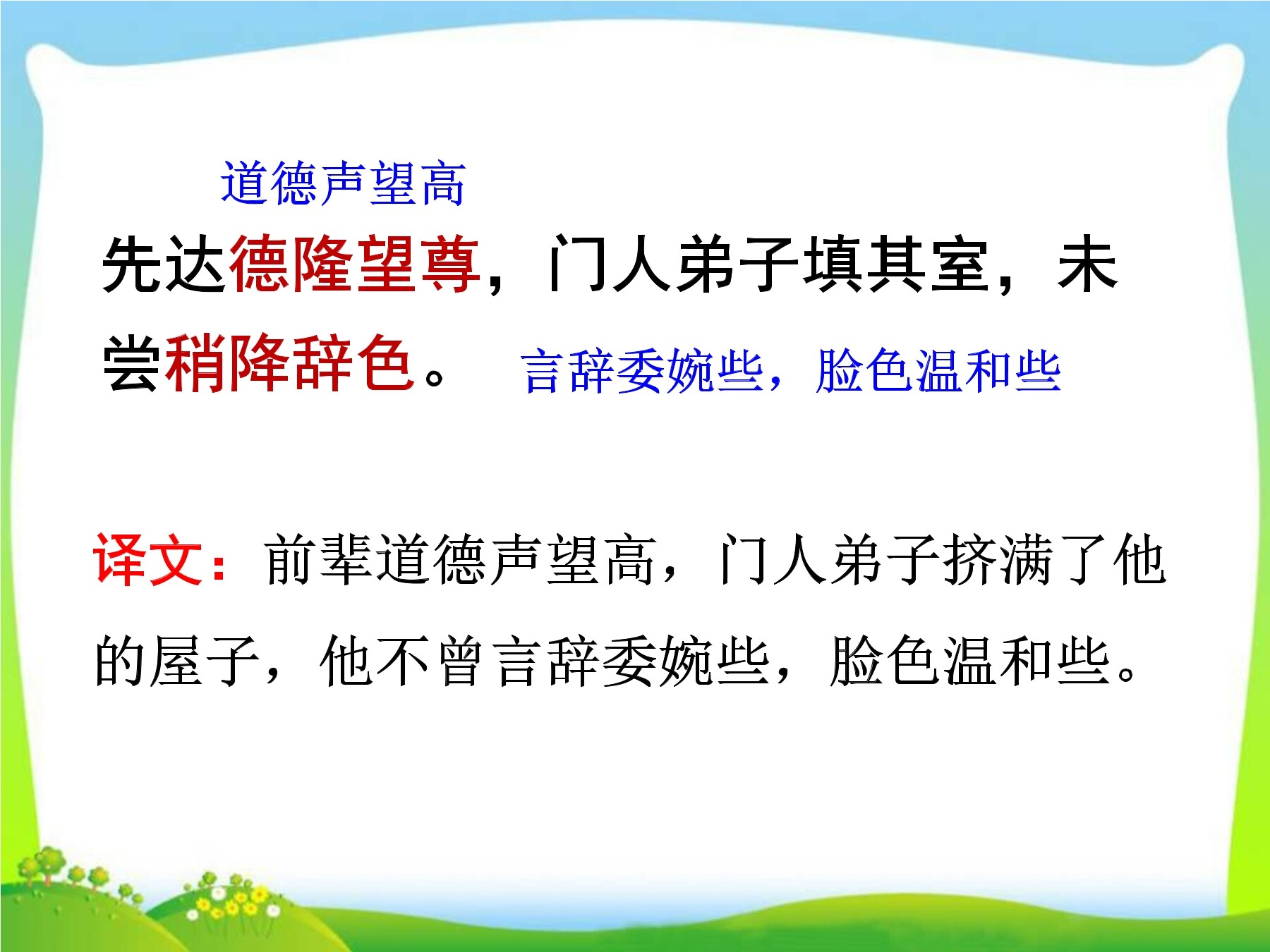 道德声望高

先达德隆望尊，门人弟子填其室，未尝稍降辞色。 言辞委婉些，脸色温和些

译文：前辈道德声望高，门人弟子挤满了他的屋子，他不曾言辞委婉些，脸色温和些。